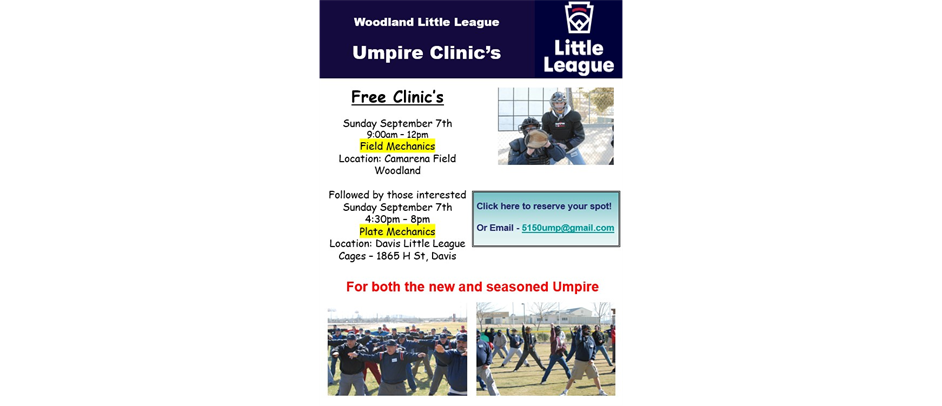 Woodland Little League

Umpire Clinic's

Little League

Free Clinic's

Sunday September 7th
9:00am – 12pm
Field Mechanics
Location: Camarena Field Woodland

Followed by those interested
Sunday September 7th
4:30pm – 8pm
Plate Mechanics
Location: Davis Little League Cages – 1865 H St, Davis

Click here to reserve your spot!

Or Email - 5150ump@gmail.com

For both the new and seasoned Umpire